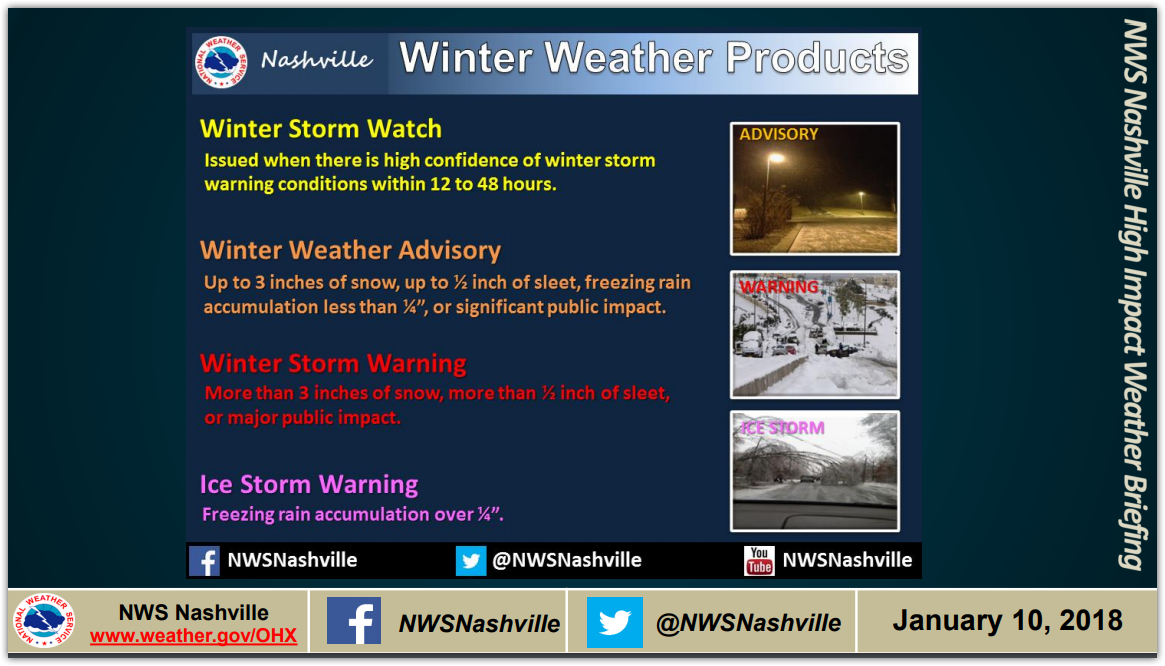 NATIONAL WEATHER SERVICE

Nashville

Winter Weather Products

Winter Storm Watch

Issued when there is high confidence of winter storm warning conditions within 12 to 48 hours.

Winter Weather Advisory

Up to 3 inches of snow, up to ½ inch of sleet, freezing rain accumulation less than ¼", or significant public impact.

Winter Storm Warning

More than 3 inches of snow, more than ½ inch of sleet, or major public impact.

Ice Storm Warning

Freezing rain accumulation over ¼".

ADVISORY

WARNING

ICE STORM

NWSNashville

@NWSNashville

You Tube NWSNashville

NWS Nashville High Impact Weather Briefing

NATIONAL WEATHER SERVICE

NWS Nashville
www.weather.gov/OHX

NWSNashville

@NWSNashville

January 10, 2018